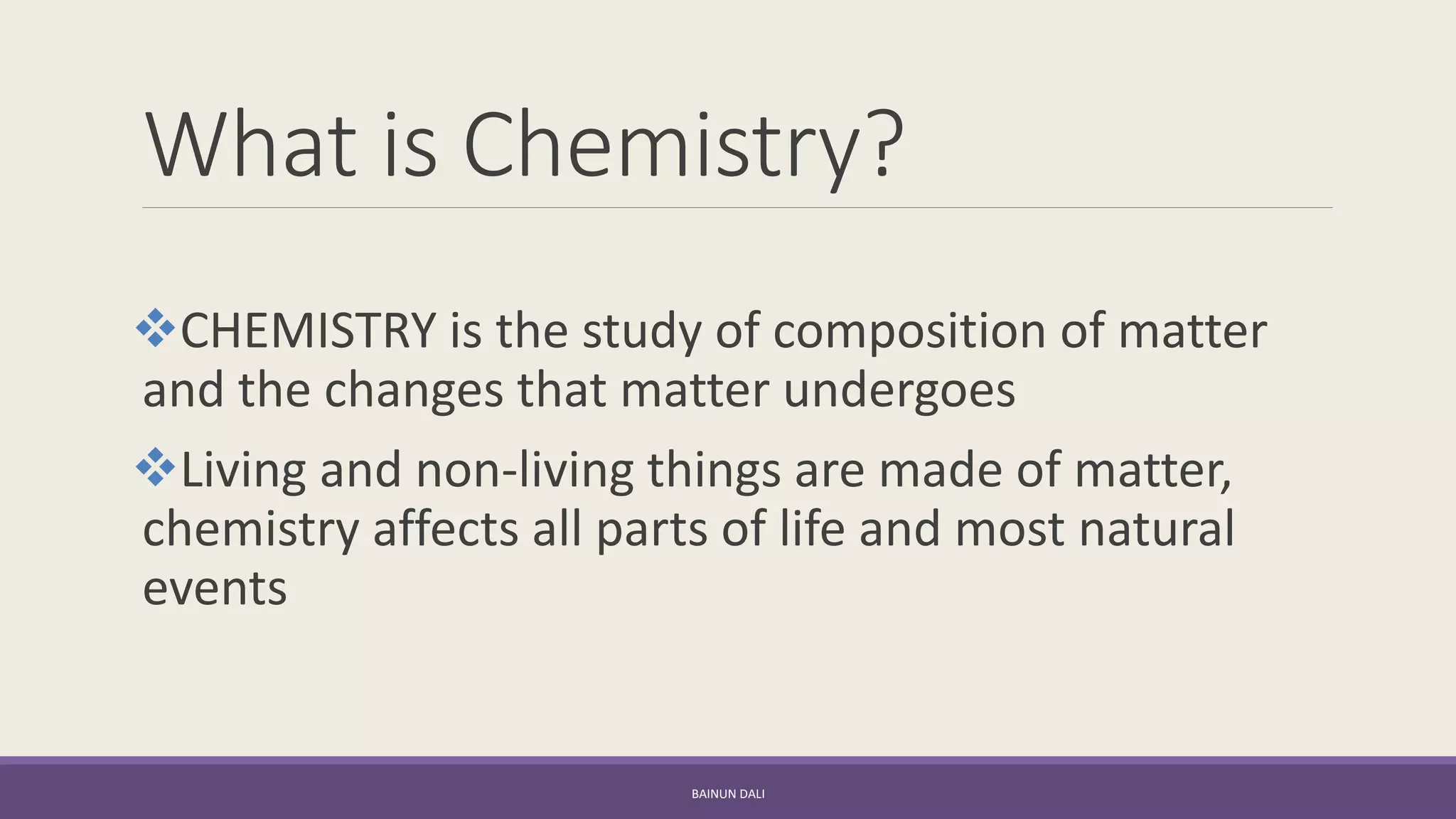 What is Chemistry?

❖CHEMISTRY is the study of composition of matter and the changes that matter undergoes

❖Living and non-living things are made of matter, chemistry affects all parts of life and most natural events

BAINUN DALI